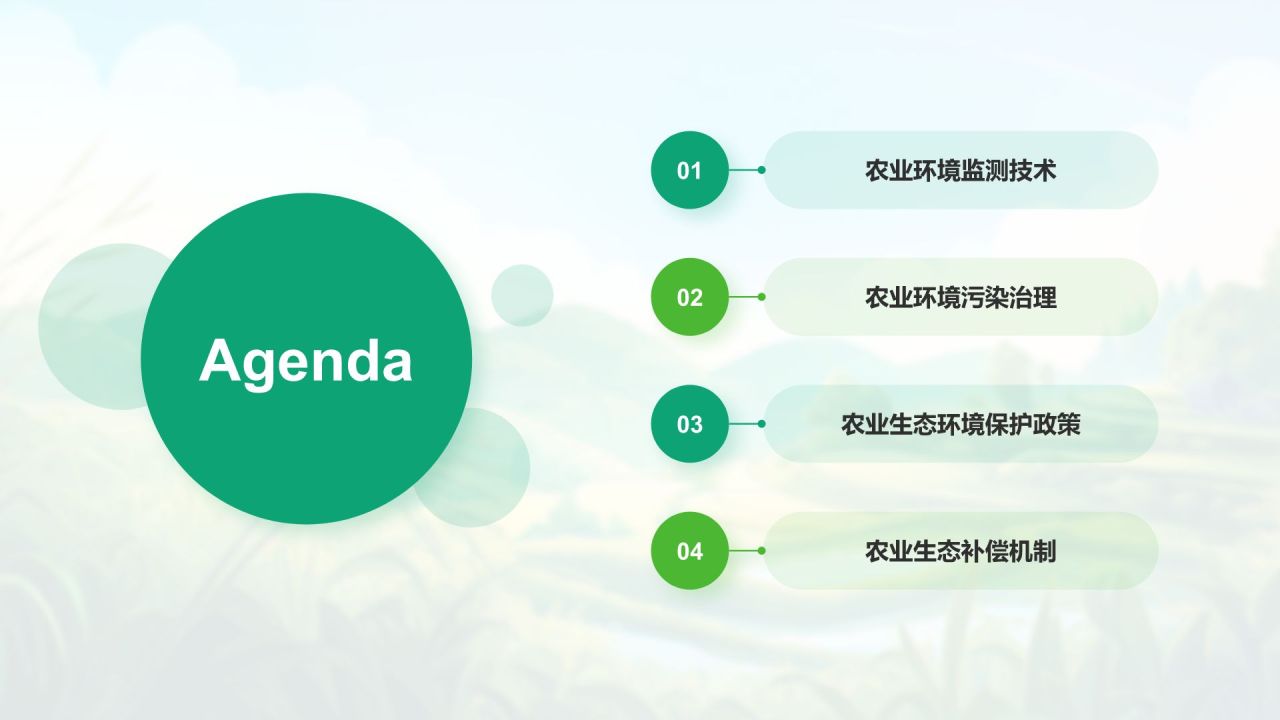 Agenda

01
农业环境监测技术

02
农业环境污染治理

03
农业生态环境保护政策

04
农业生态补偿机制